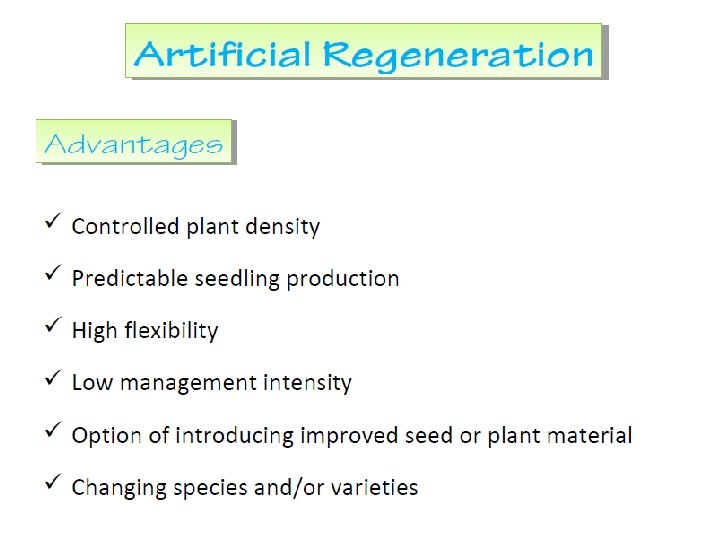 Artificial Regeneration

Advantages

✓ Controlled plant density

✓ Predictable seedling production

✓ High flexibility

✓ Low management intensity

✓ Option of introducing improved seed or plant material

✓ Changing species and/or varieties